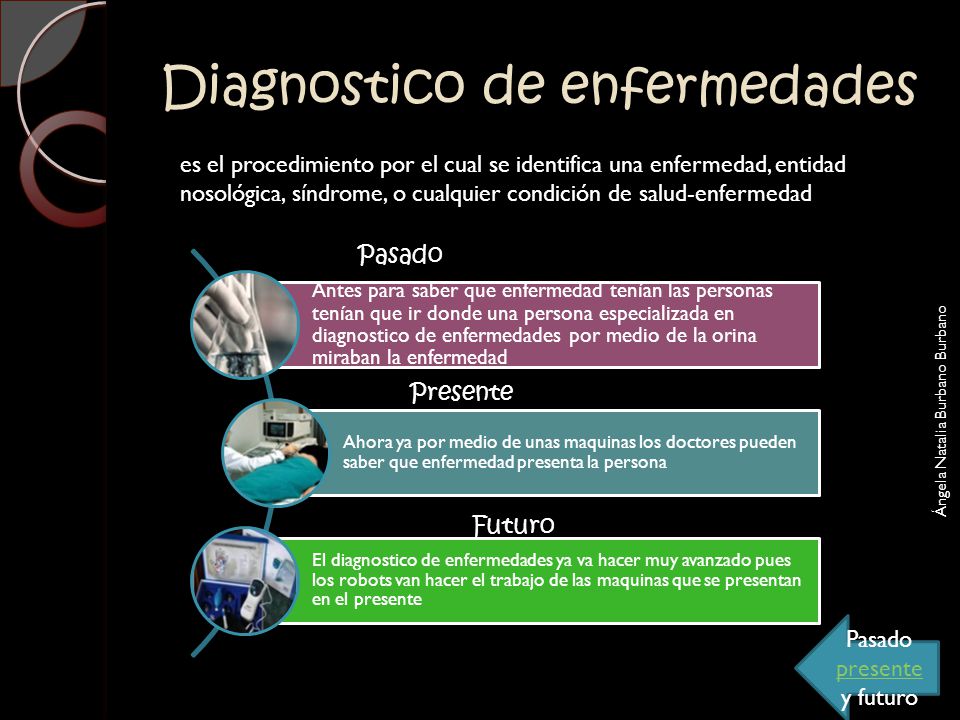 Diagnostico de enfermedades

es el procedimiento por el cual se identifica una enfermedad, entidad nosológica, síndrome, o cualquier condición de salud-enfermedad

Pasado

Antes para saber que enfermedad tenían las personas tenían que ir donde una persona especializada en diagnostico de enfermedades por medio de la orina miraban la enfermedad

Presente

Ahora ya por medio de unas maquinas los doctores pueden saber que enfermedad presenta la persona

Futuro

El diagnostico de enfermedades ya va hacer muy avanzado pues los robots van hacer el trabajo de las maquinas que se presentan en el presente

Ángela Natalia Burbano Burbano

Pasado presente y futuro